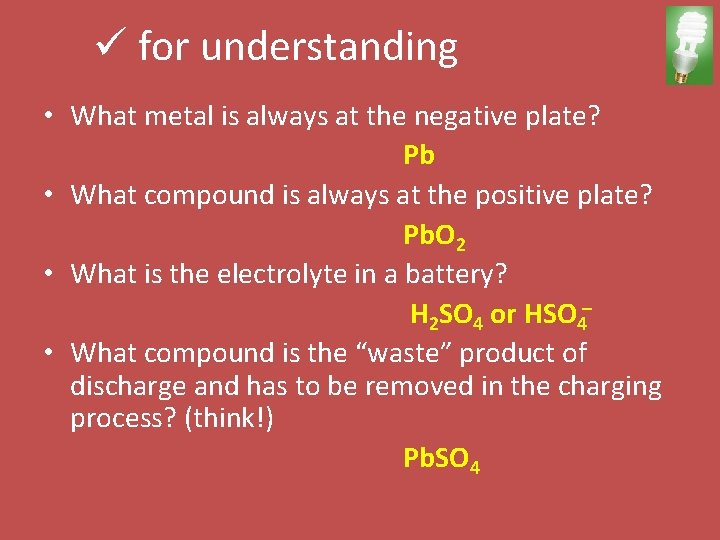 ✓ for understanding

• What metal is always at the negative plate?

Pb

• What compound is always at the positive plate?

$PbO_2$

• What is the electrolyte in a battery?

$H_2SO_4$ or $HSO_4^-$

• What compound is the “waste” product of discharge and has to be removed in the charging process? (think!)

$PbSO_4$